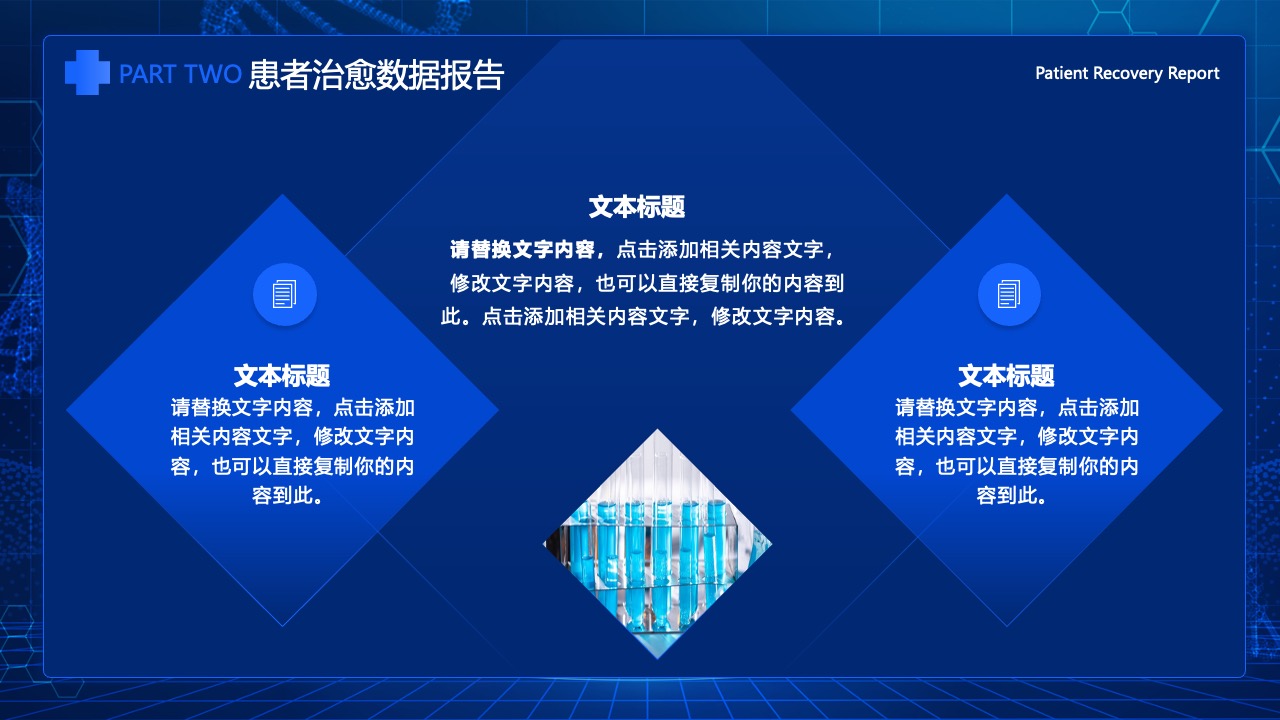 PART TWO 患者治愈数据报告

Patient Recovery Report

文本标题

请替换文字内容，点击添加相关内容文字，修改文字内容，也可以直接复制你的内容到此。点击添加相关内容文字，修改文字内容。

文本标题

请替换文字内容，点击添加相关内容文字，修改文字内容，也可以直接复制你的内容到此。

文本标题

请替换文字内容，点击添加相关内容文字，修改文字内容，也可以直接复制你的内容到此。